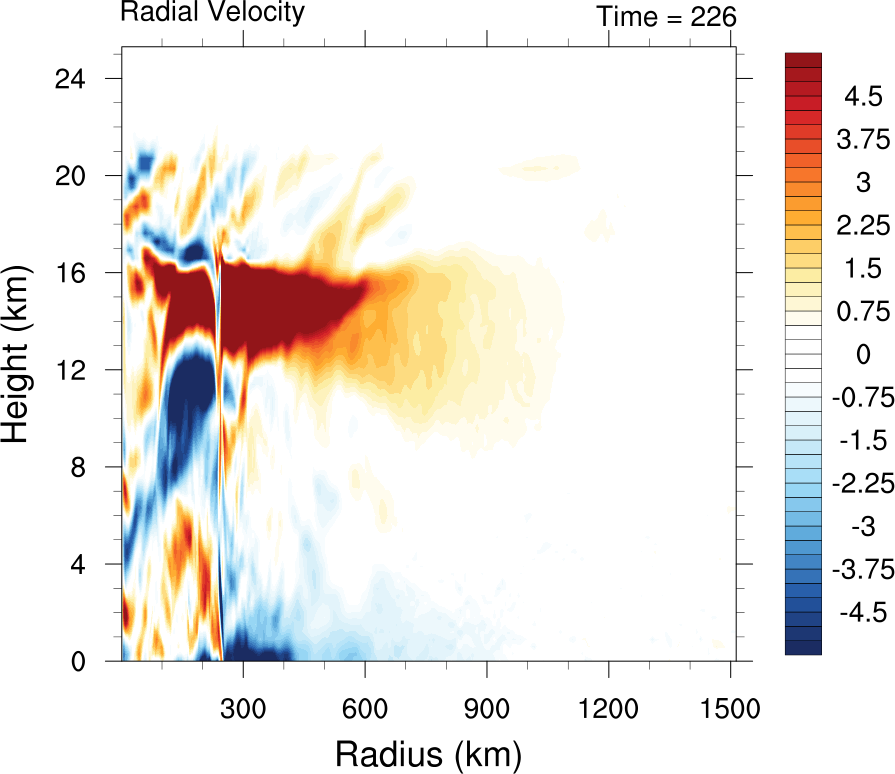 Radial Velocity

Time = 226

Height (km)

24
20
16
12
8
4
0

300
600
900
1200
1500

Radius (km)

4.5
3.75
3
2.25
1.5
0.75
0
-0.75
-1.5
-2.25
-3
-3.75
-4.5